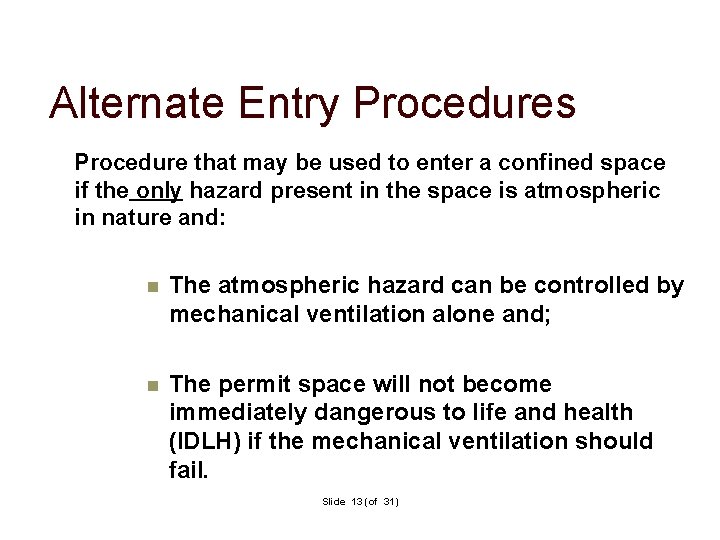 Alternate Entry Procedures

Procedure that may be used to enter a confined space if the only hazard present in the space is atmospheric in nature and:

The atmospheric hazard can be controlled by mechanical ventilation alone and;

The permit space will not become immediately dangerous to life and health (IDLH) if the mechanical ventilation should fail.

Slide 13 (of 31)